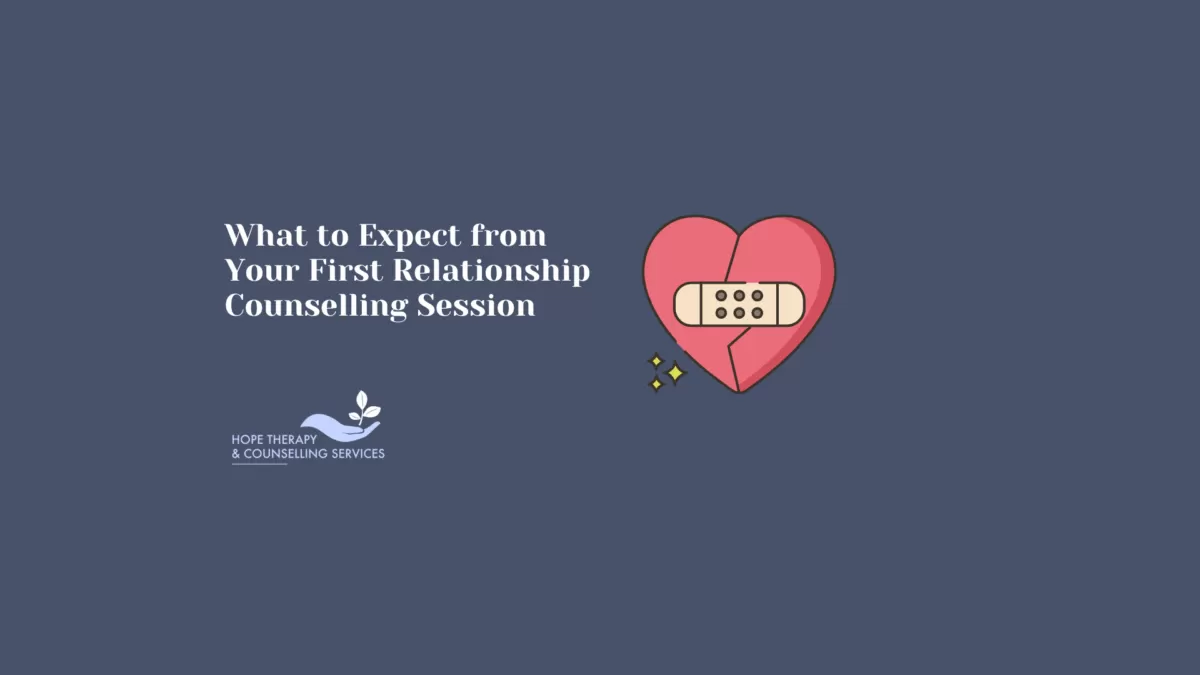 What to Expect from Your First Relationship Counselling Session

HOPE THERAPY
& COUNSELLING SERVICES